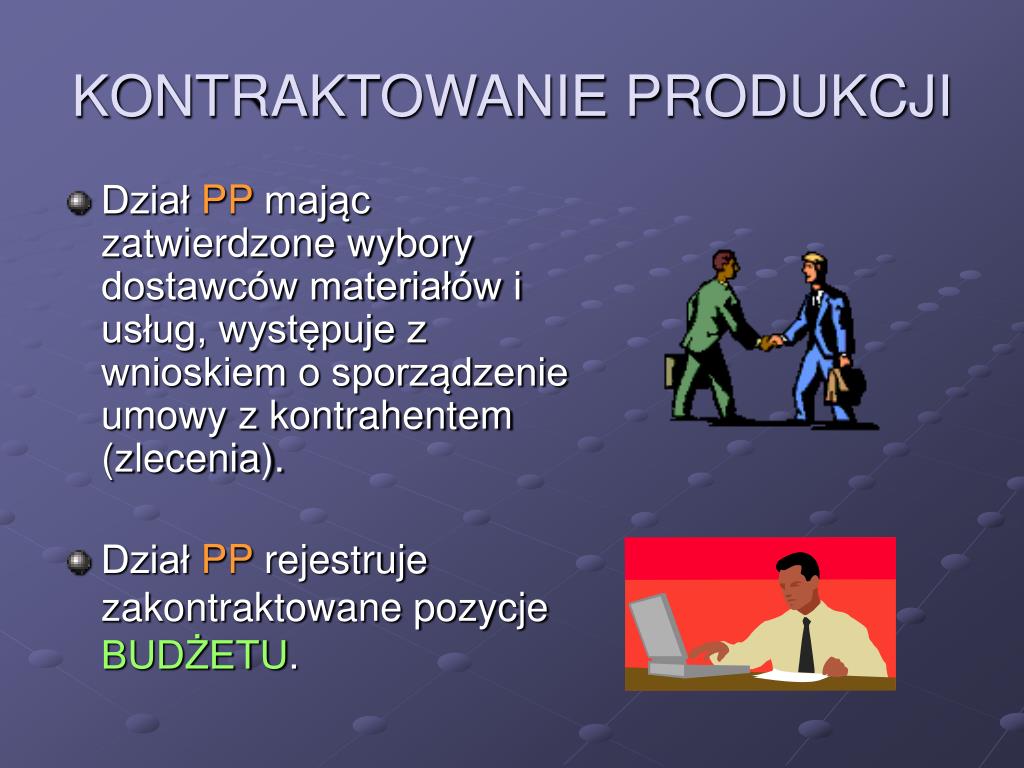 KONTRAKTOWANIE PRODUKCJI

Dział PP mając zatwierdzone wybory dostawców materiałów i usług, występuje z wnioskiem o sporządzenie umowy z kontrahentem (zlecenia).

Dział PP rejestruje zakontraktowane pozycje BUDŻETU.